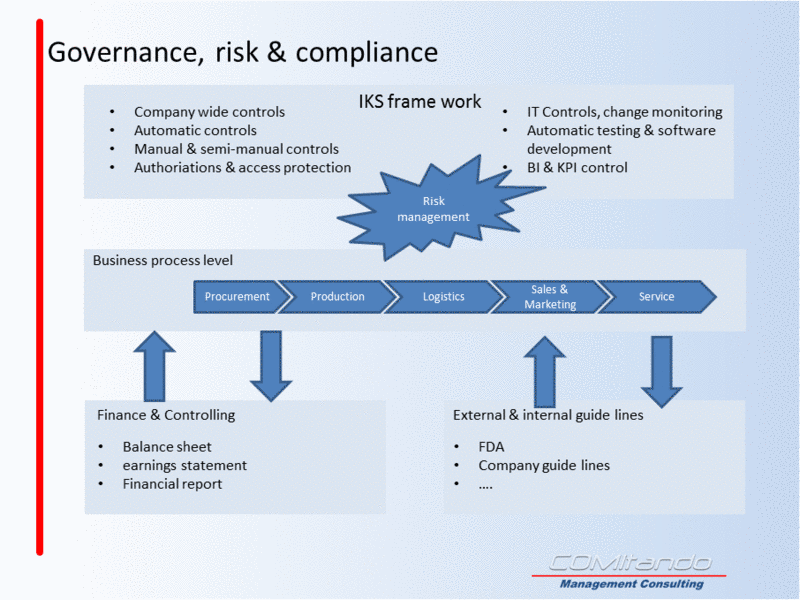 Governance, risk & compliance

IKS frame work

- Company wide controls
- Automatic controls
- Manual & semi-manual controls
- Authoriations & access protection

- IT Controls, change monitoring
- Automatic testing & software development
- BI & KPI control

Risk management

Business process level

Procurement
Production
Logistics
Sales & Marketing
Service

Finance & Controlling

- Balance sheet
- earnings statement
- Financial report

External & internal guide lines

- FDA
- Company guide lines
- ....

COMitando
Management Consulting